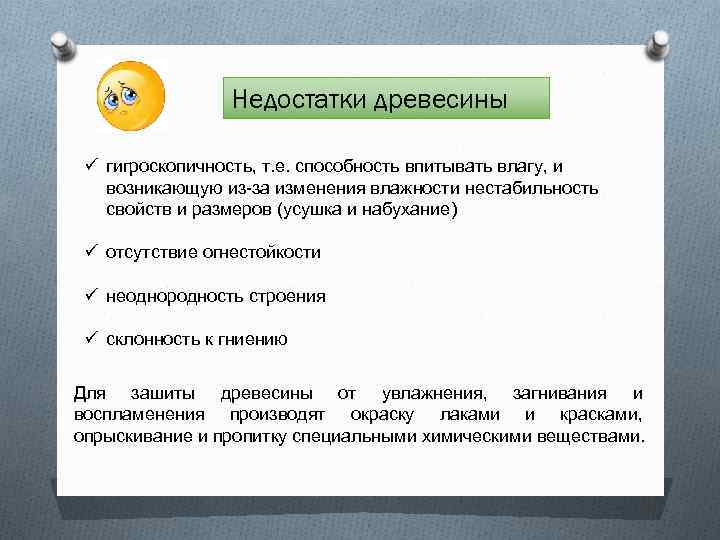 Недостатки древесины

✓ гигроскопичность, т.е. способность впитывать влагу, и возникающую из-за изменения влажности нестабильность свойств и размеров (усушка и набухание)

✓ отсутствие огнестойкости

✓ неоднородность строения

✓ склонность к гниению

Для зашиты древесины от увлажнения, загнивания и воспламенения производят окраску лаками и красками, опрыскивание и пропитку специальными химическими веществами.